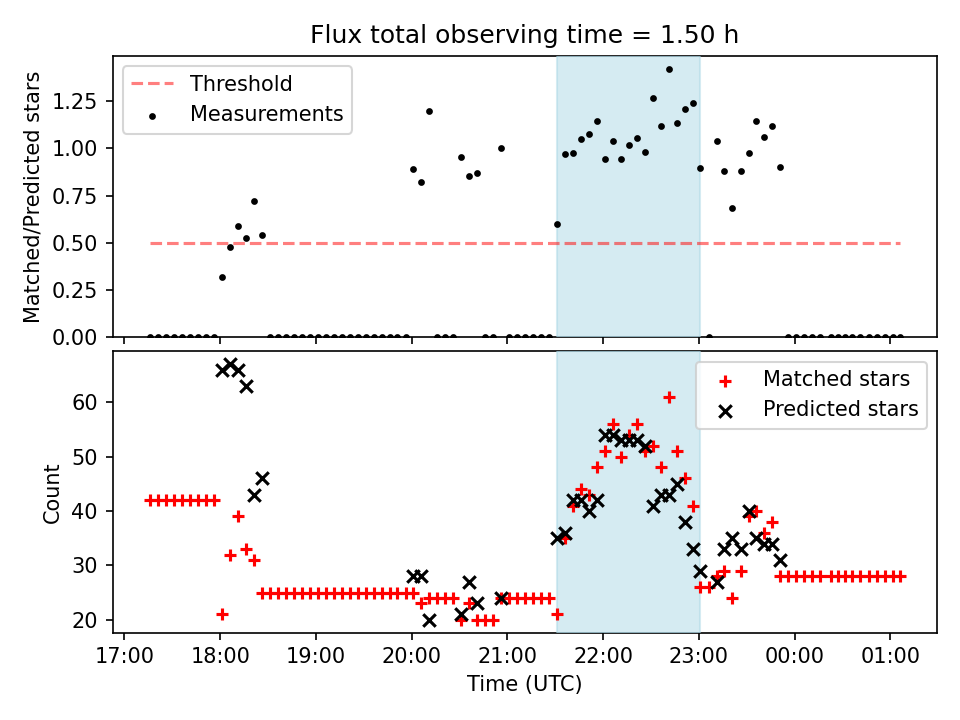 Flux total observing time = 1.50 h

Threshold
Measurements

Matched/Predicted stars

1.25
1.00
0.75
0.50
0.25
0.00

Matched stars
Predicted stars

Count

60
50
40
30
20

17:00 18:00 19:00 20:00 21:00 22:00 23:00 00:00 01:00

Time (UTC)